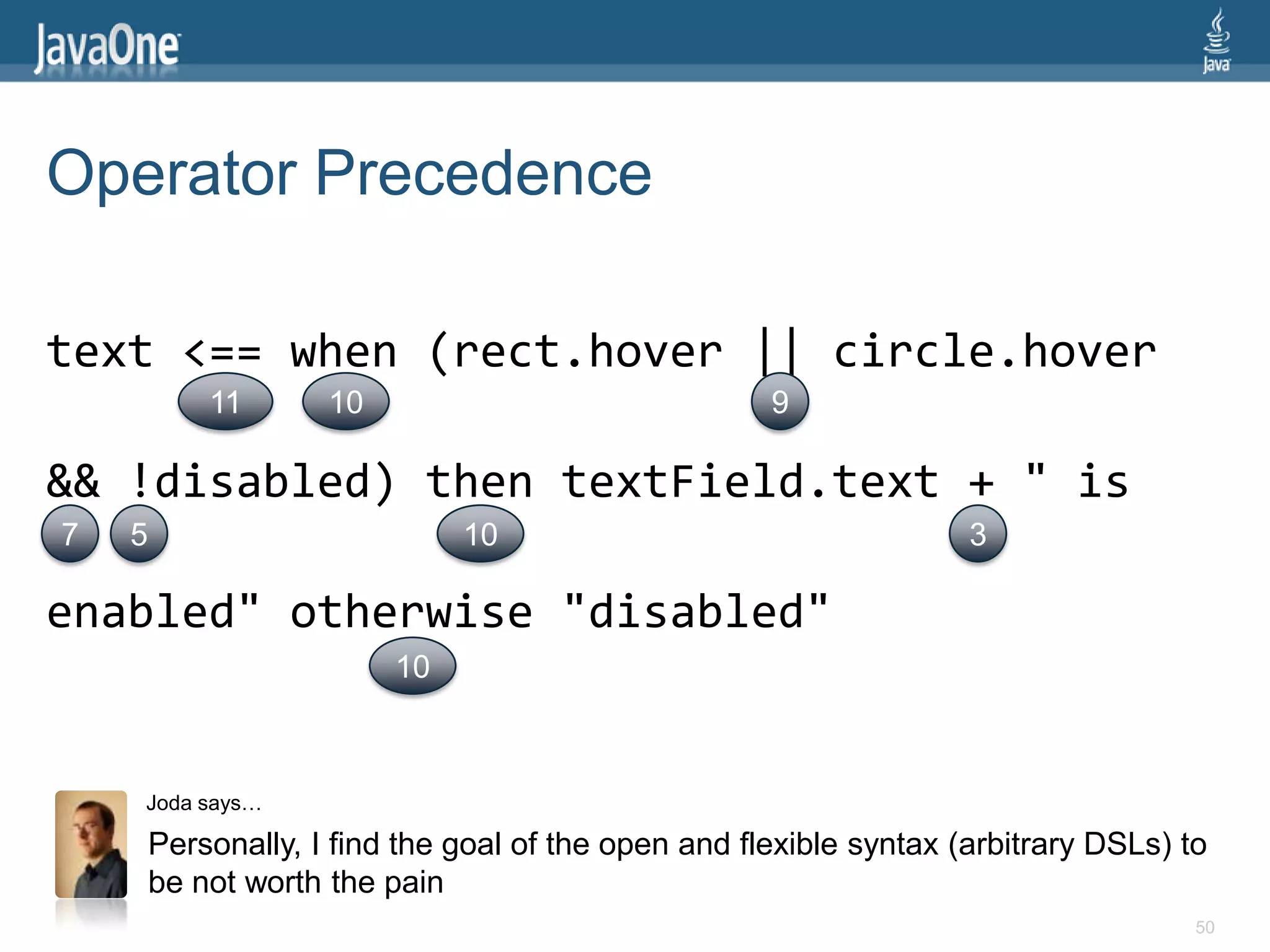 JavaOne

Java

Operator Precedence

text <== when (rect.hover || circle.hover

11 10 9

&& !disabled) then textField.text + " is

7 5 10 3

enabled" otherwise "disabled"

10

Joda says…

Personally, I find the goal of the open and flexible syntax (arbitrary DSLs) to be not worth the pain

50